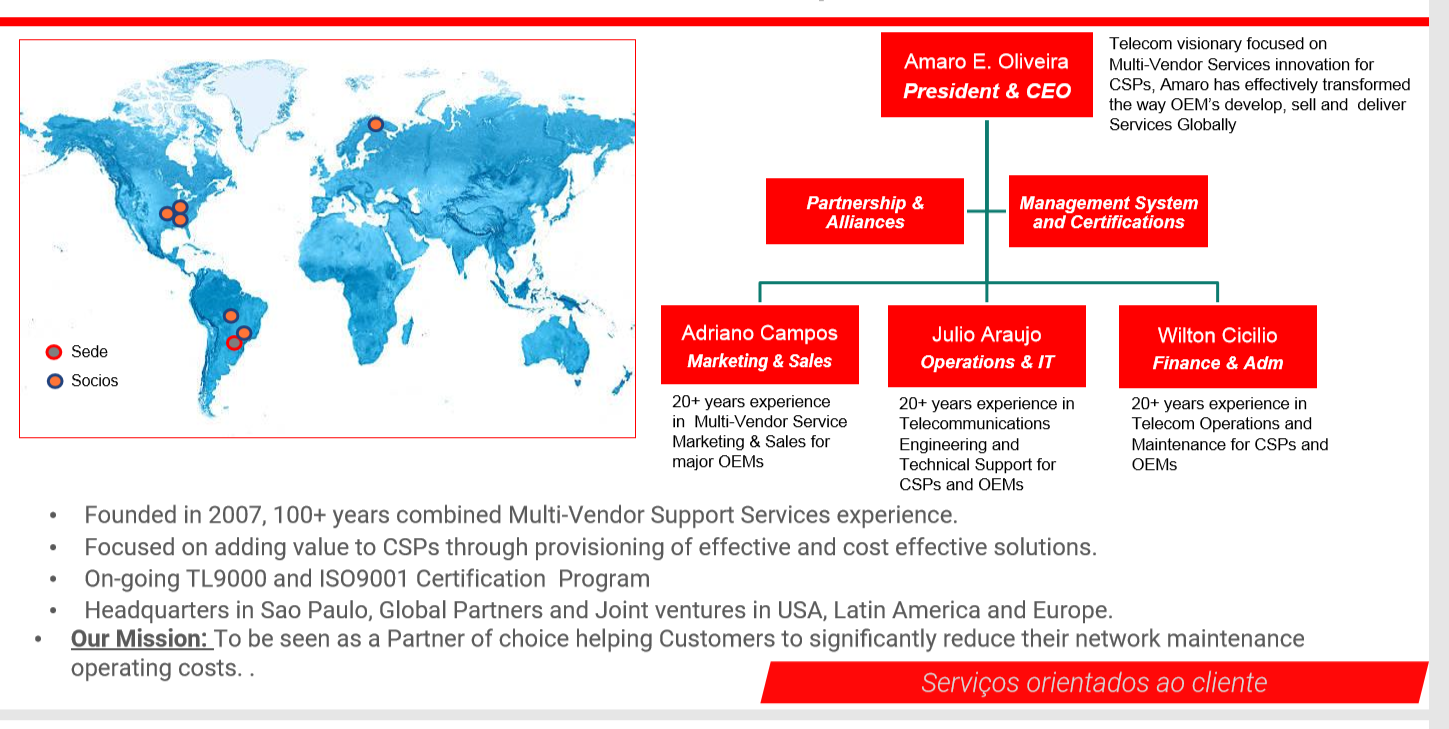 Sede
Socios

Amaro E. Oliveira
President & CEO

Telecom visionary focused on Multi-Vendor Services innovation for CSPs, Amaro has effectively transformed the way OEM's develop, sell and deliver Services Globally

Partnership & Alliances

Management System and Certifications

Adriano Campos
Marketing & Sales

20+ years experience in Multi-Vendor Service Marketing & Sales for major OEMs

Julio Araujo
Operations & IT

20+ years experience in Telecommunications Engineering and Technical Support for CSPs and OEMs

Wilton Cicilio
Finance & Adm

20+ years experience in Telecom Operations and Maintenance for CSPs and OEMs

• Founded in 2007, 100+ years combined Multi-Vendor Support Services experience.
• Focused on adding value to CSPs through provisioning of effective and cost effective solutions.
• On-going TL9000 and ISO9001 Certification Program
• Headquarters in Sao Paulo, Global Partners and Joint ventures in USA, Latin America and Europe.
• Our Mission: To be seen as a Partner of choice helping Customers to significantly reduce their network maintenance operating costs. .

Serviços orientados ao cliente